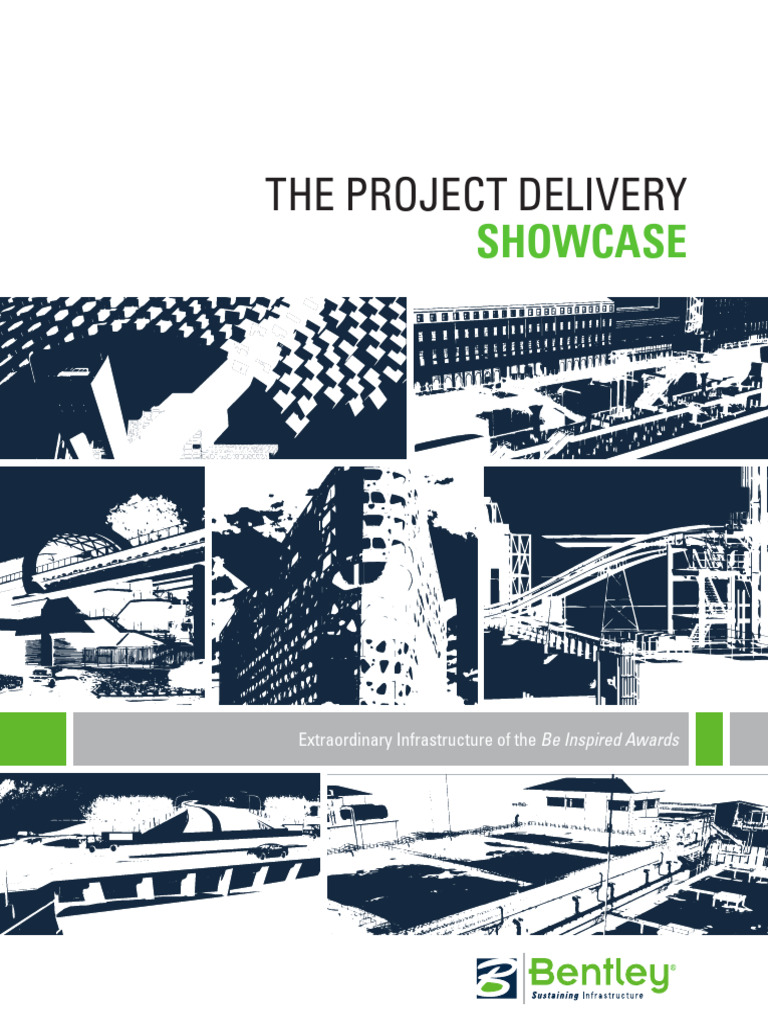 THE PROJECT DELIVERY
SHOWCASE

Extraordinary Infrastructure of the Be Inspired Awards

Bentley®
Sustaining Infrastructure